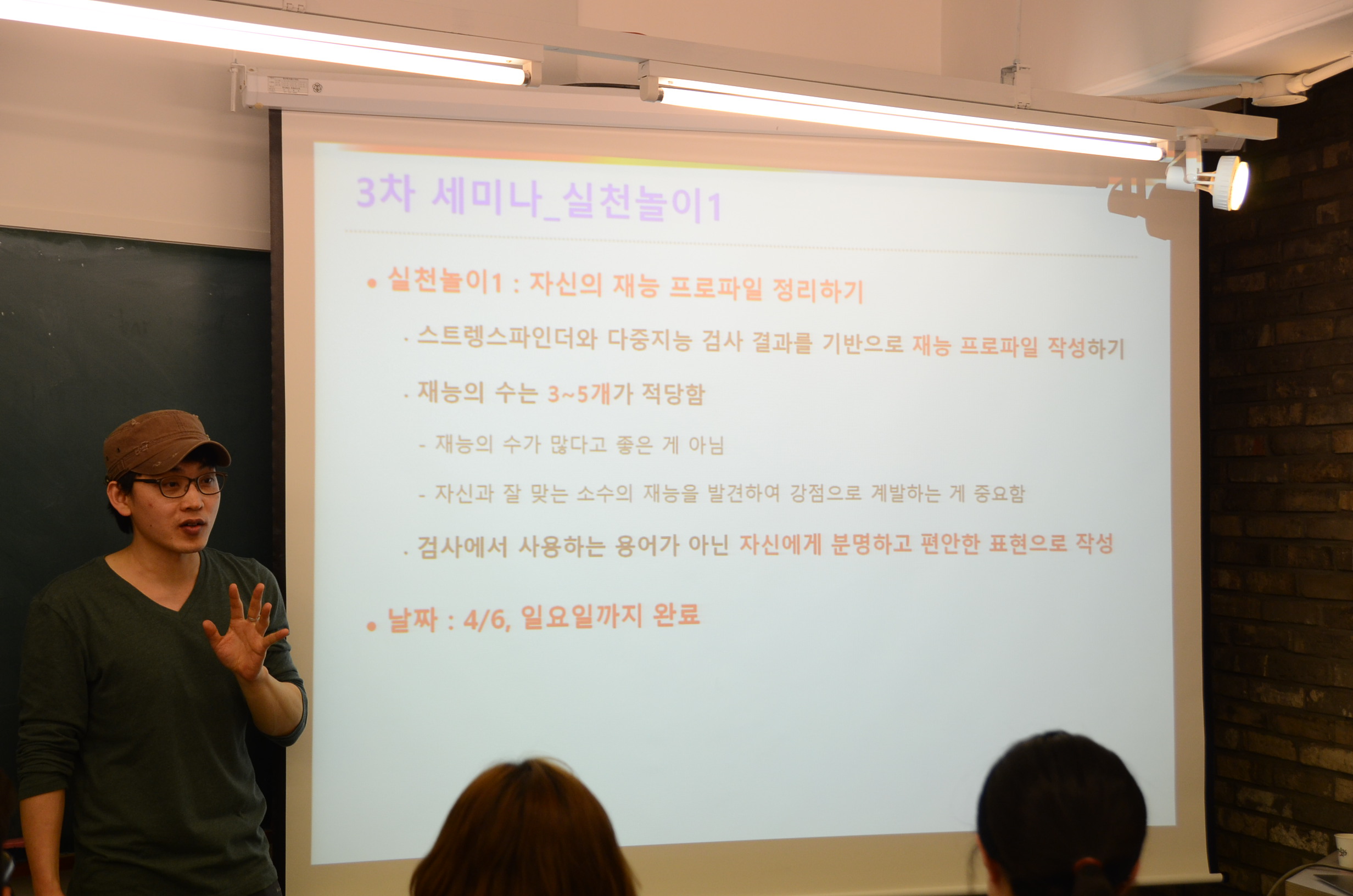 3차 세미나_실천놀이1

• 실천놀이1 : 자신의 재능 프로파일 정리하기

· 스트렝스파인더와 다중지능 검사 결과를 기반으로 재능 프로파일 작성하기

· 재능의 수는 3~5개가 적당함

- 재능의 수가 많다고 좋은 게 아님

- 자신과 잘 맞는 소수의 재능을 발견하여 강점으로 계발하는 게 중요함

· 검사에서 사용하는 용어가 아닌 자신에게 분명하고 편안한 표현으로 작성

• 날짜 : 4/6, 일요일까지 완료